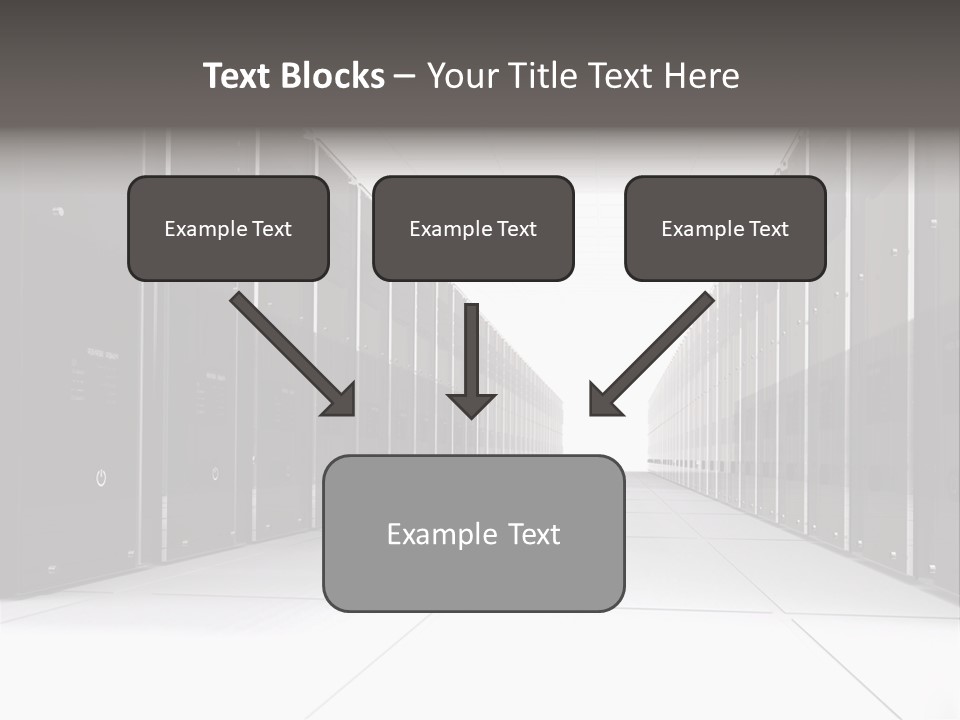 Text Blocks – Your Title Text Here

Example Text

Example Text

Example Text

Example Text